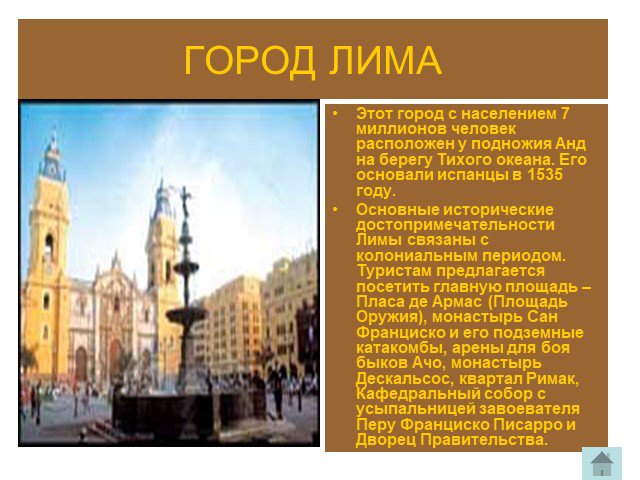 ГОРОД ЛИМА

• Этот город с населением 7 миллионов человек расположен у подножия Анд на берегу Тихого океана. Его основали испанцы в 1535 году.

• Основные исторические достопримечательности Лимы связаны с колониальным периодом. Туристам предлагается посетить главную площадь – Пласа де Армас (Площадь Оружия), монастырь Сан Франциско и его подземные катакомбы, арены для боя быков Ачо, монастырь Дескальсос, квартал Римак, Кафедральный собор с усыпальницей завоевателя Перу Франциско Писарро и Дворец Правительства.